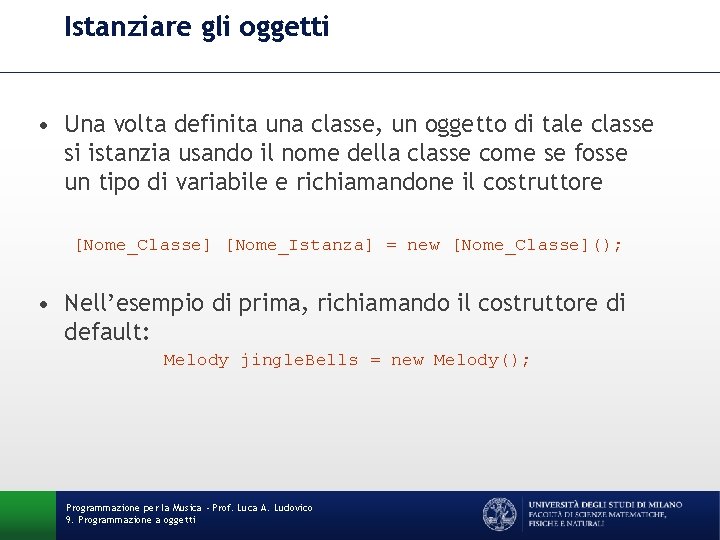 Istanziare gli oggetti

• Una volta definita una classe, un oggetto di tale classe si istanzia usando il nome della classe come se fosse un tipo di variabile e richiamandone il costruttore

[Nome_Classe] [Nome_Istanza] = new [Nome_Classe]();

• Nell'esempio di prima, richiamando il costruttore di default:

Melody jingleBells = new Melody();

Programmazione per la Musica - Prof. Luca A. Ludovico
9. Programmazione a oggetti

UNIVERSITÀ DEGLI STUDI DI MILANO
FACOLTÀ DI SCIENZE MATEMATICHE, FISICHE E NATURALI